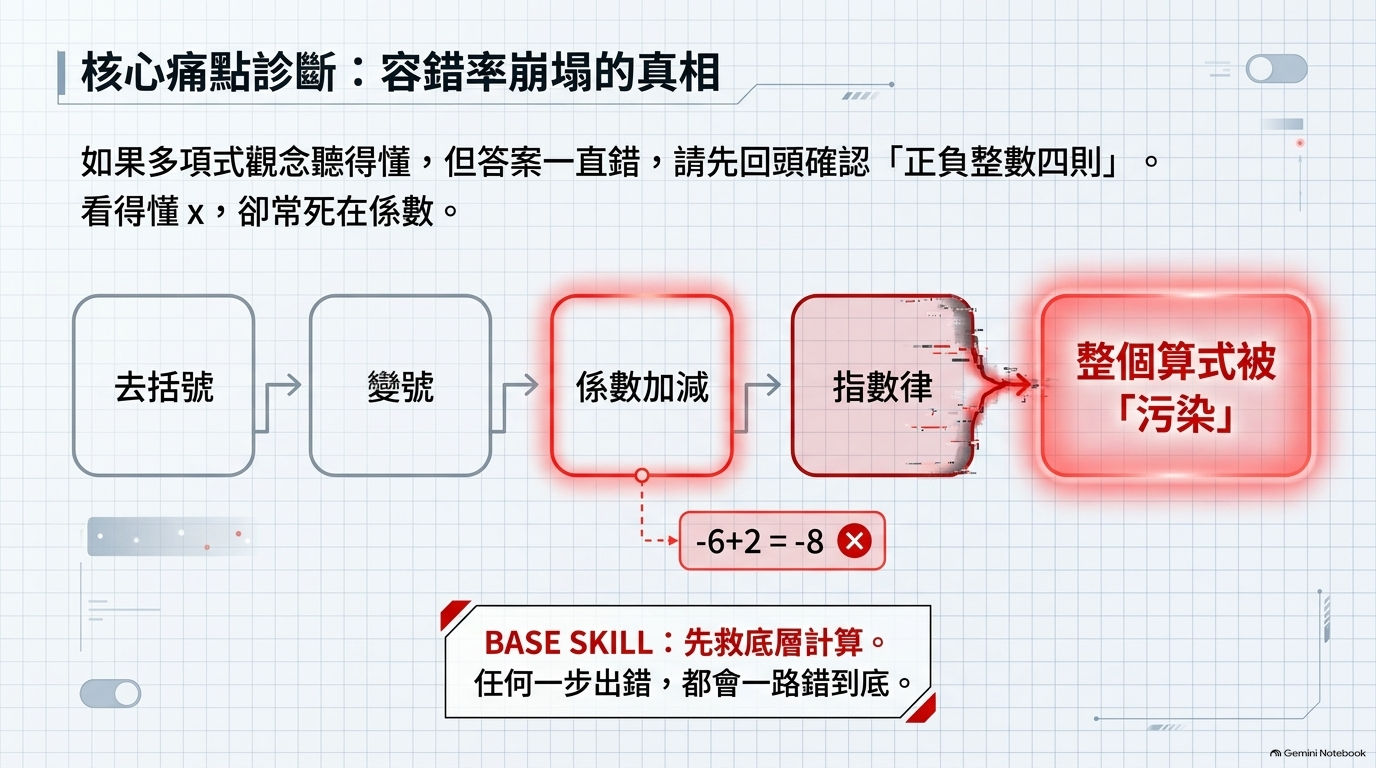 核心痛點診斷：容錯率崩塌的真相

如果多項式觀念聽得懂，但答案一直錯，請先回頭確認「正負整數四則」。
看得懂 x，卻常死在係數。

去括號

變號

係數加減

指數律

整個算式被「污染」

$-6+2 = -8$

BASE SKILL：先救底層計算。
任何一步出錯，都會一路錯到底。

Gemini Notebook